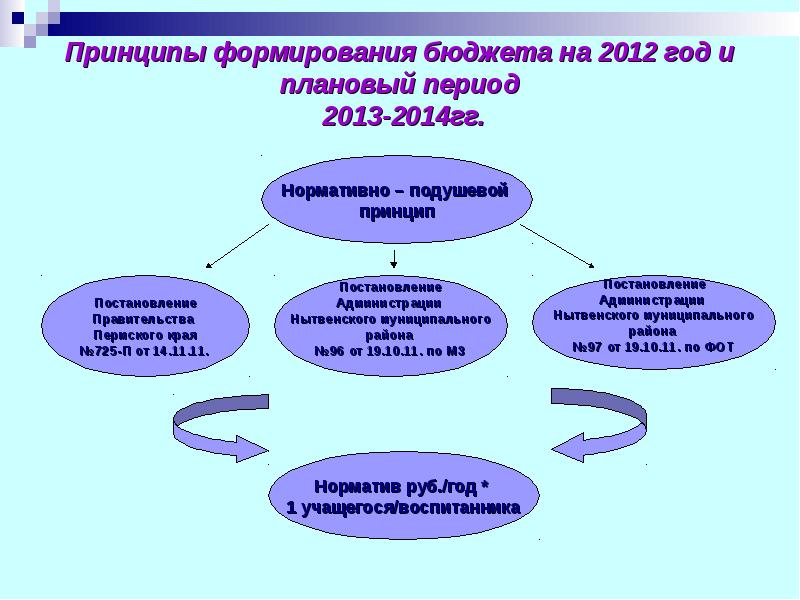 Принципы формирования бюджета на 2012 год и плановый период 2013-2014гг.

Нормативно – подушевой принцип

Постановление Правительства Пермского края №725-П от 14.11.11.

Постановление Администрации Нытвенского муниципального района №96 от 19.10.11. по МЗ

Постановление Администрации Нытвенского муниципального района №97 от 19.10.11. по ФОТ

Норматив руб./год * 1 учащегося/воспитанника